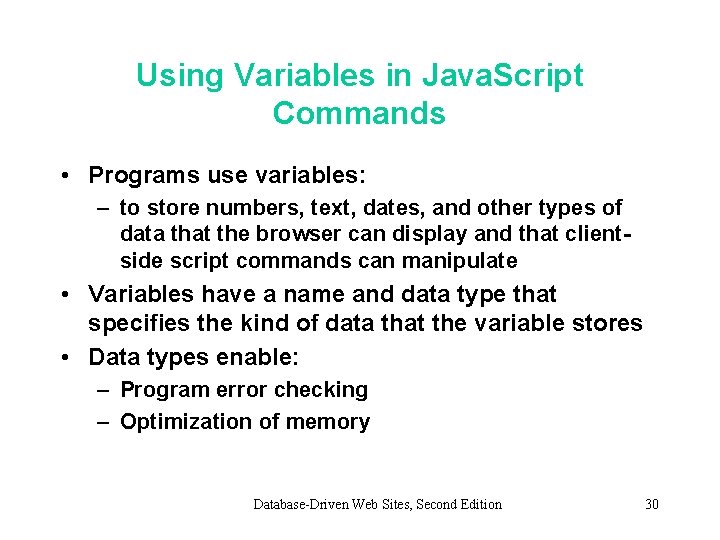 Using Variables in JavaScript Commands

• Programs use variables:
– to store numbers, text, dates, and other types of data that the browser can display and that client-side script commands can manipulate
• Variables have a name and data type that specifies the kind of data that the variable stores
• Data types enable:
– Program error checking
– Optimization of memory

Database-Driven Web Sites, Second Edition 30